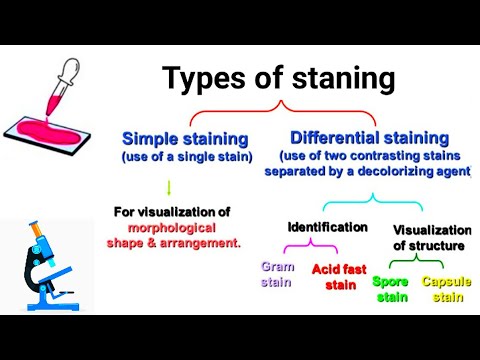 Types of staning

Simple staining
(use of a single stain)

For visualization of morphological shape & arrangement.

Differential staining
(use of two contrasting stains separated by a decolorizing agent

Identification

Gram stain

Acid fast stain

Visualization of structure

Spore stain

Capsule stain